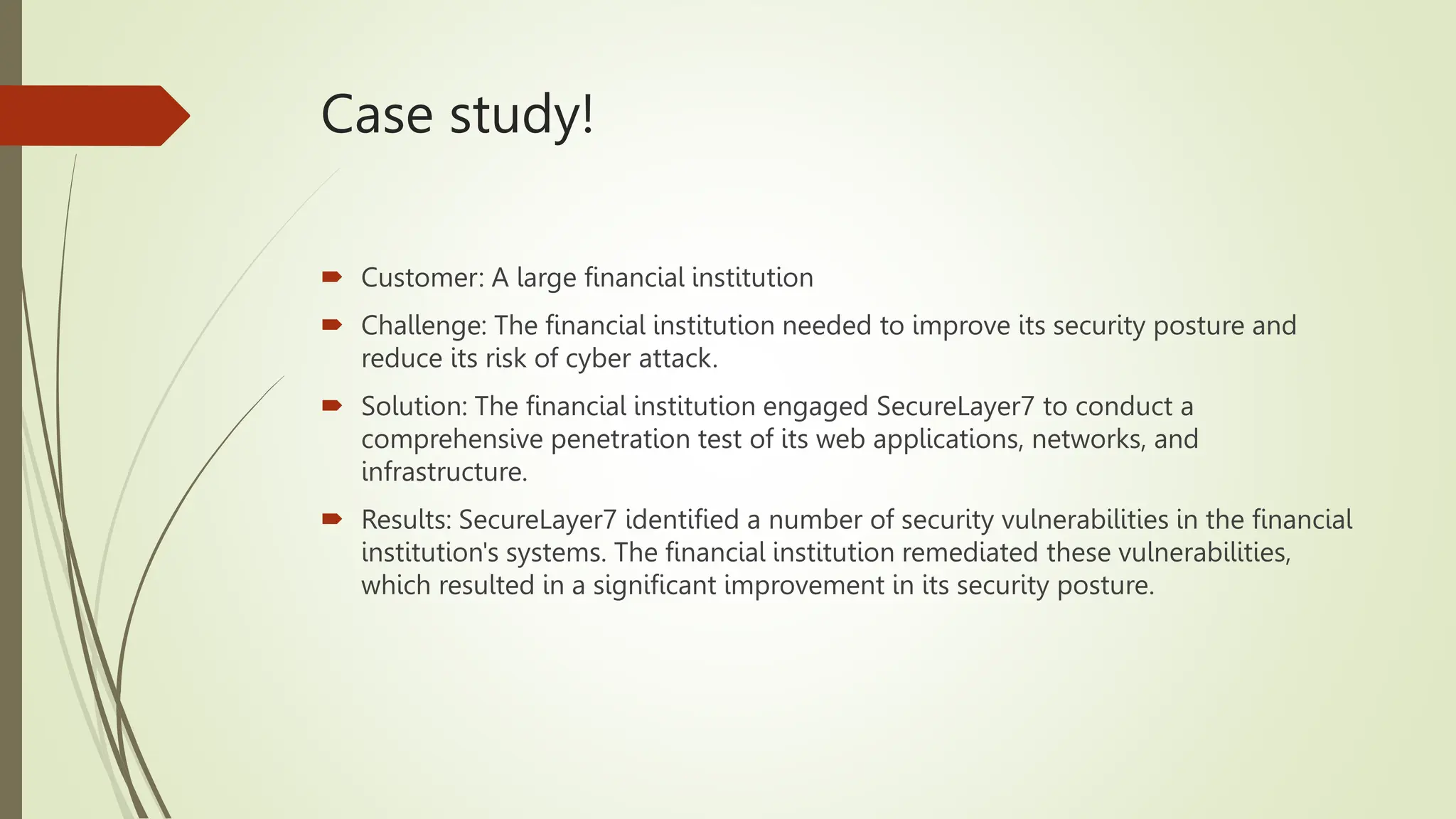 Case study!

Customer: A large financial institution

Challenge: The financial institution needed to improve its security posture and reduce its risk of cyber attack.

Solution: The financial institution engaged SecureLayer7 to conduct a comprehensive penetration test of its web applications, networks, and infrastructure.

Results: SecureLayer7 identified a number of security vulnerabilities in the financial institution's systems. The financial institution remediated these vulnerabilities, which resulted in a significant improvement in its security posture.